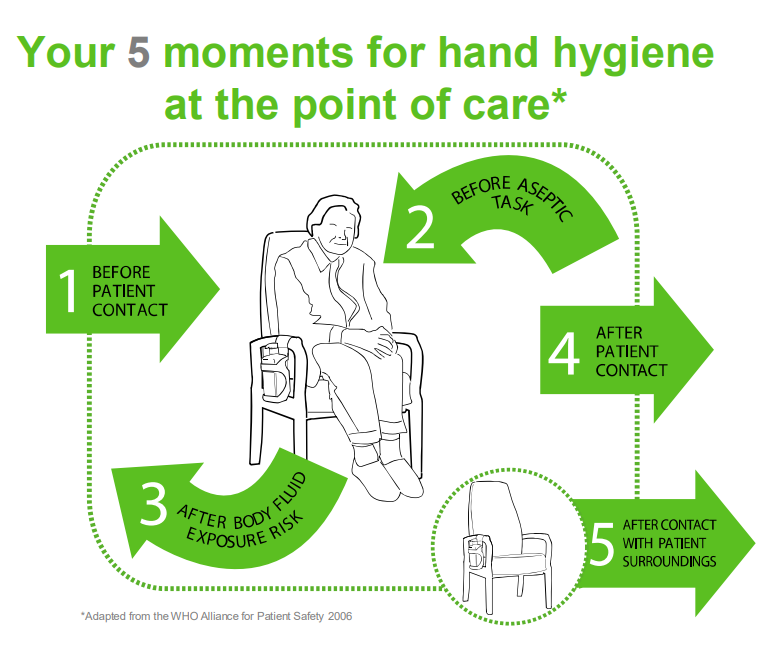 Your 5 moments for hand hygiene at the point of care*

1 BEFORE PATIENT CONTACT

2 BEFORE ASEPTIC TASK

3 AFTER BODY FLUID EXPOSURE RISK

4 AFTER PATIENT CONTACT

5 AFTER CONTACT WITH PATIENT SURROUNDINGS

*Adapted from the WHO Alliance for Patient Safety 2006